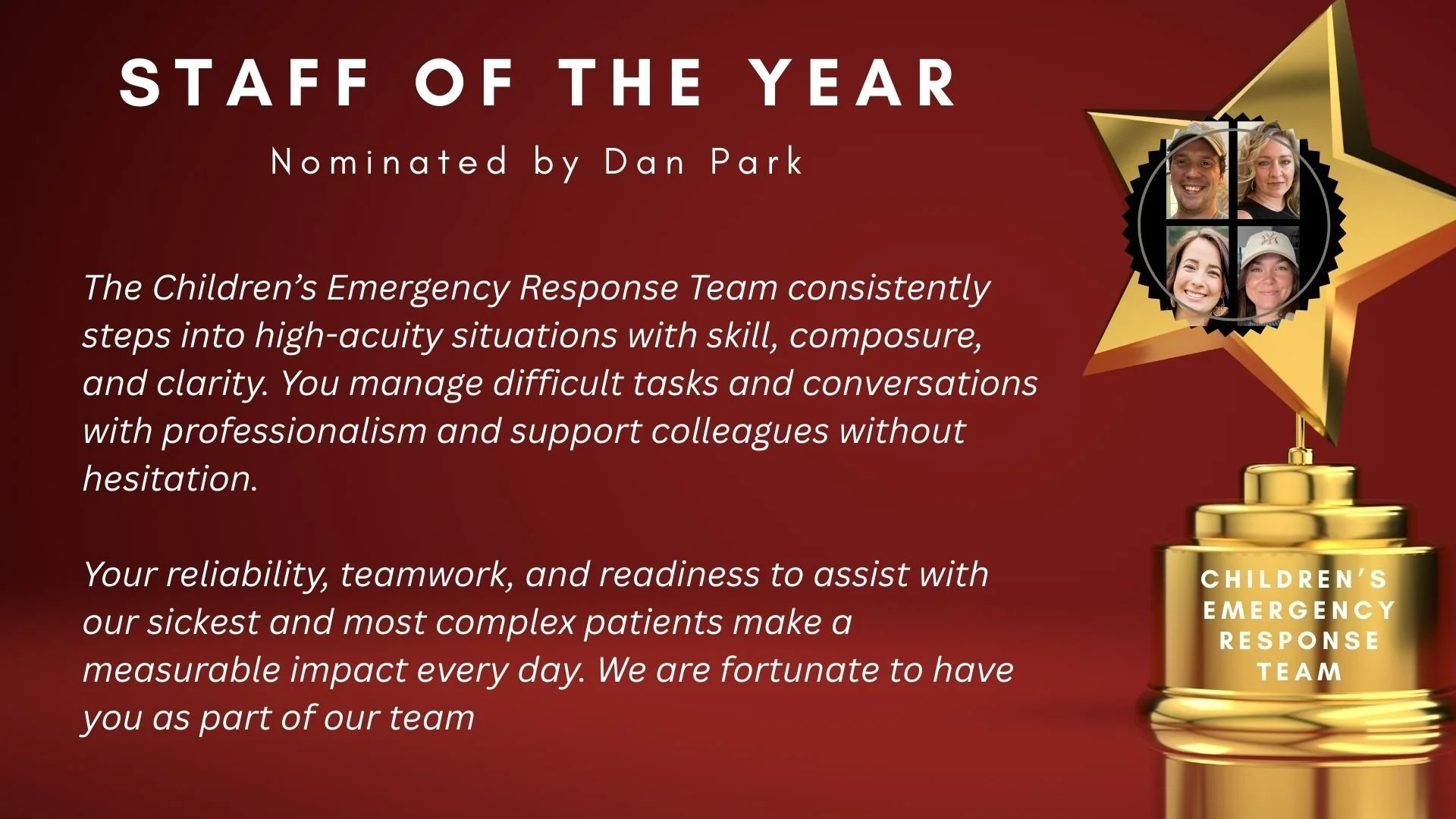 STAFF OF THE YEAR

Nominated by Dan Park

The Children's Emergency Response Team consistently steps into high-acuity situations with skill, composure, and clarity. You manage difficult tasks and conversations with professionalism and support colleagues without hesitation.

Your reliability, teamwork, and readiness to assist with our sickest and most complex patients make a measurable impact every day. We are fortunate to have you as part of our team

CHILDREN'S EMERGENCY RESPONSE TEAM